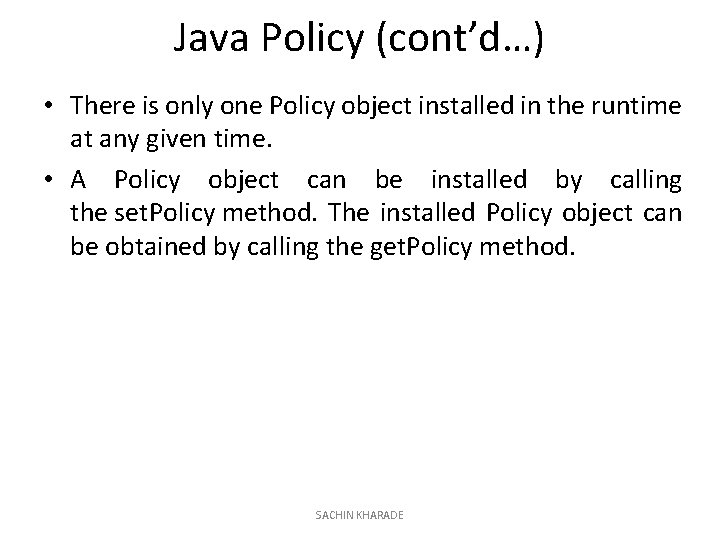 Java Policy (cont'd…)

• There is only one Policy object installed in the runtime at any given time.

• A Policy object can be installed by calling the setPolicy method. The installed Policy object can be obtained by calling the getPolicy method.

SACHIN KHARADE